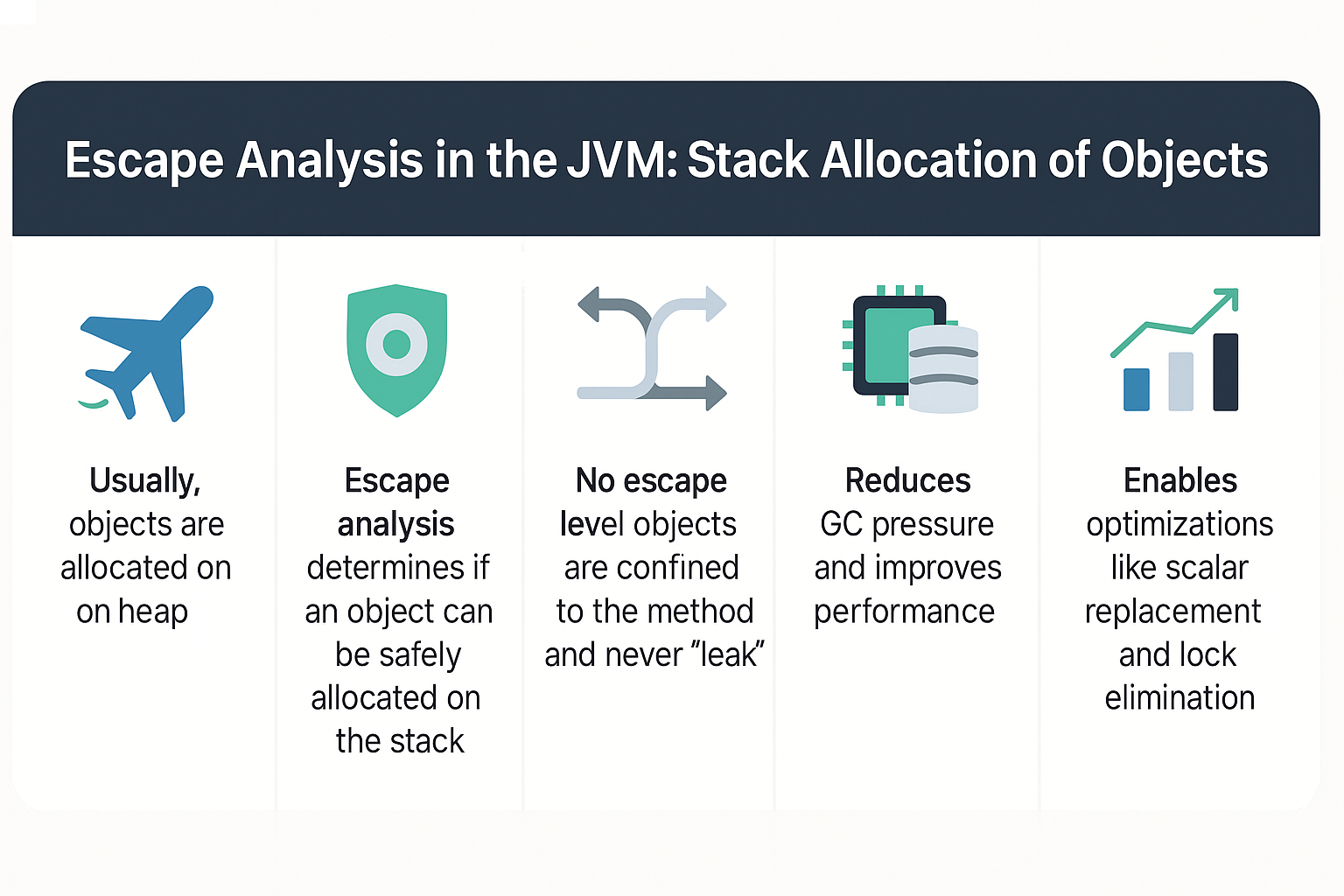 Escape Analysis in the JVM: Stack Allocation of Objects

Usually, objects are allocated on on heap

Escape analysis determines if an object can be safely allocated on the stack

No escape level objects are confined to the method and never "leak"

Reduces GC pressure and improves performance

Enables optimizations like scalar replacement and lock elimination